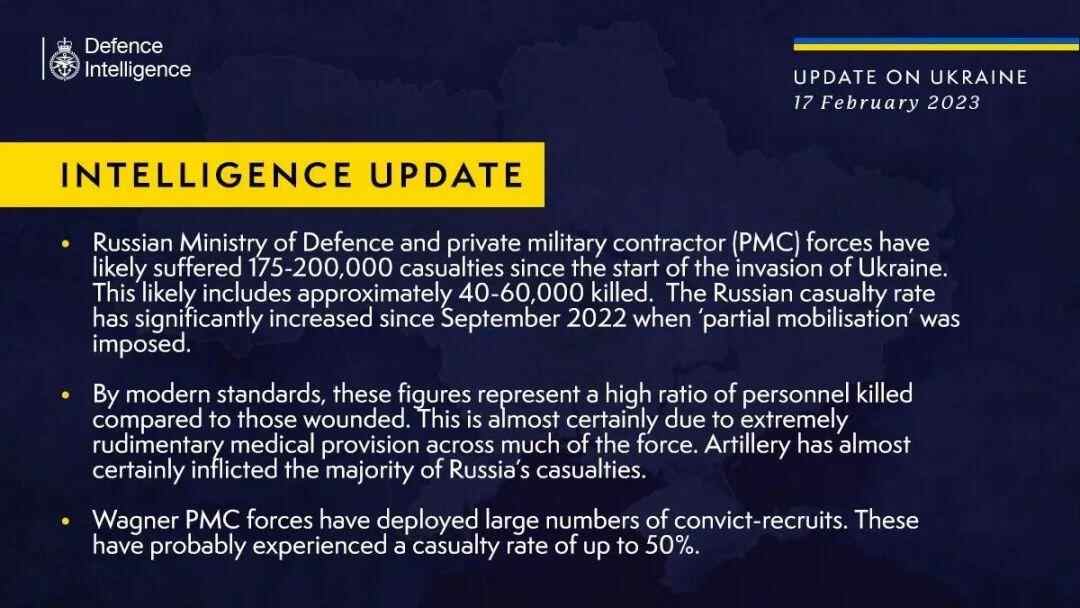 Defence Intelligence

UPDATE ON UKRAINE
17 February 2023

INTELLIGENCE UPDATE

• Russian Ministry of Defence and private military contractor (PMC) forces have likely suffered 175-200,000 casualties since the start of the invasion of Ukraine. This likely includes approximately 40-60,000 killed. The Russian casualty rate has significantly increased since September 2022 when 'partial mobilisation' was imposed.

• By modern standards, these figures represent a high ratio of personnel killed compared to those wounded. This is almost certainly due to extremely rudimentary medical provision across much of the force. Artillery has almost certainly inflicted the majority of Russia's casualties.

• Wagner PMC forces have deployed large numbers of convict-recruits. These have probably experienced a casualty rate of up to 50%.